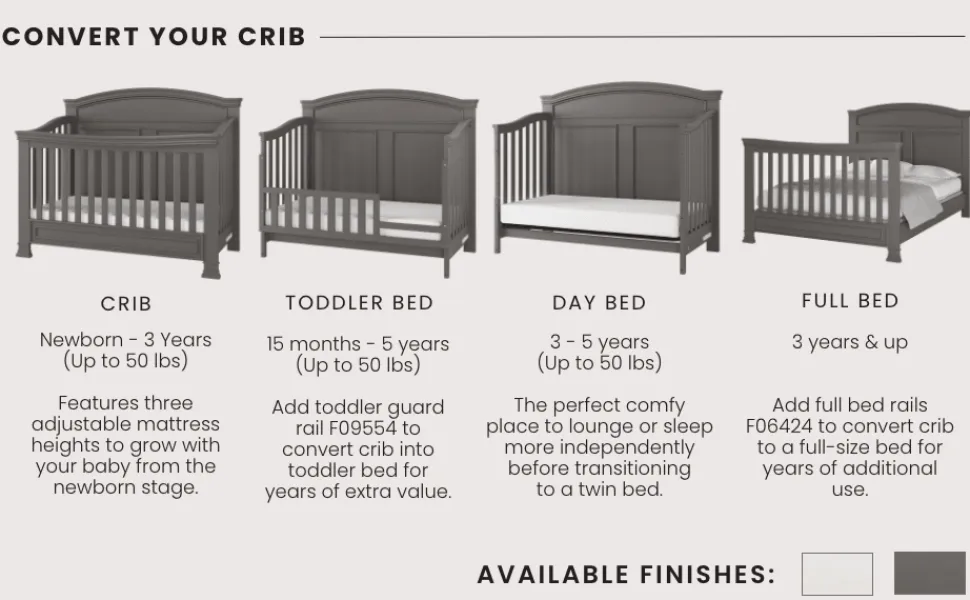 CONVERT YOUR CRIB

CRIB

Newborn - 3 Years (Up to 50 lbs)

Features three adjustable mattress heights to grow with your baby from the newborn stage.

TODDLER BED

15 months - 5 years (Up to 50 lbs)

Add toddler guard rail F09554 to convert crib into toddler bed for years of extra value.

DAY BED

3 - 5 years (Up to 50 lbs)

The perfect comfy place to lounge or sleep more independently before transitioning to a twin bed.

FULL BED

3 years & up

Add full bed rails F06424 to convert crib to a full-size bed for years of additional use.

AVAILABLE FINISHES: